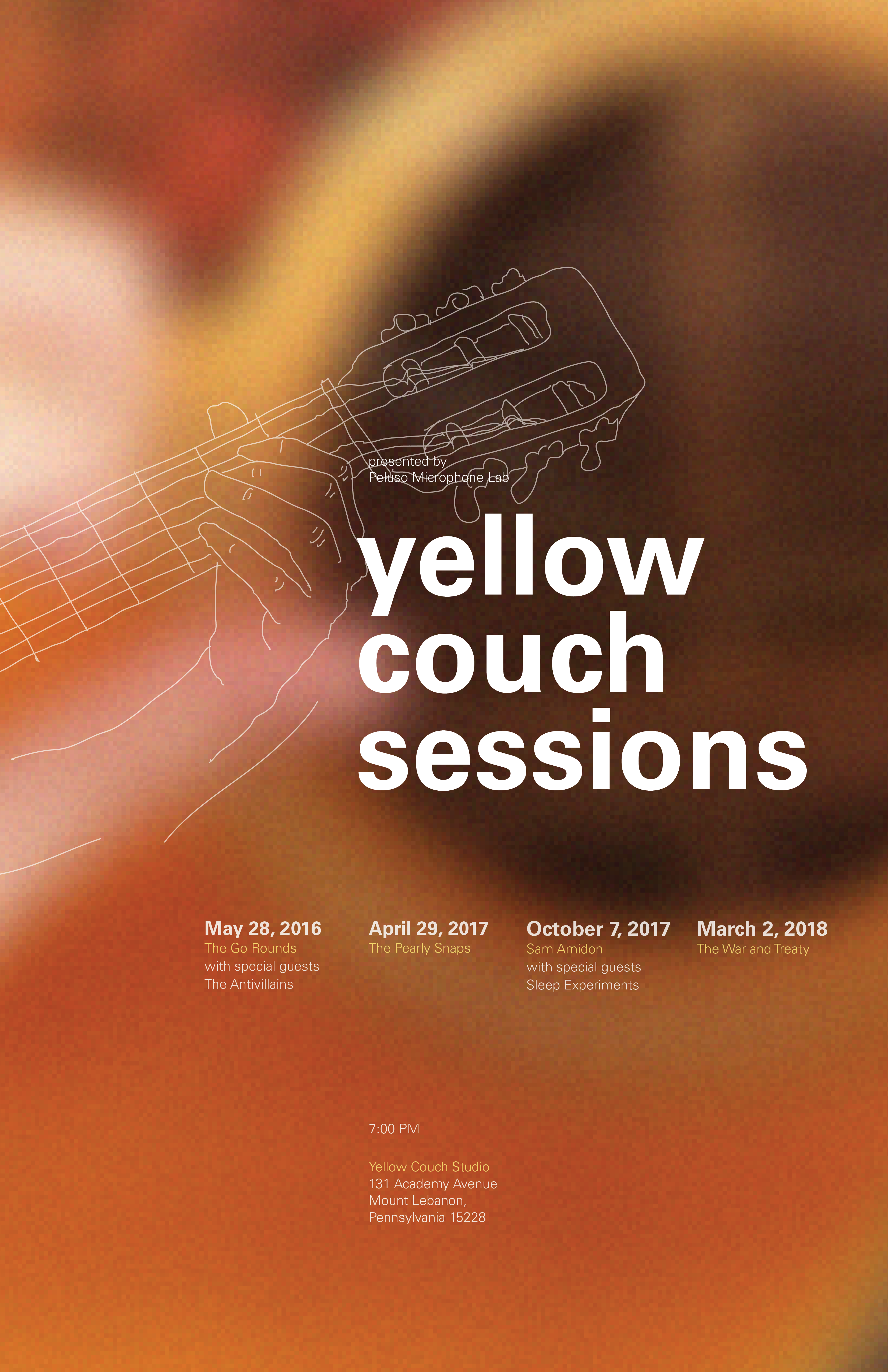 presented by
Peluso Microphone Lab

yellow
couch
sessions

May 28, 2016
The Go Rounds
with special guests
The Antivillains

April 29, 2017
The Pearly Snaps

October 7, 2017
Sam Amidon
with special guests
Sleep Experiments

March 2, 2018
The War and Treaty

7:00 PM

Yellow Couch Studio
131 Academy Avenue
Mount Lebanon,
Pennsylvania 15228